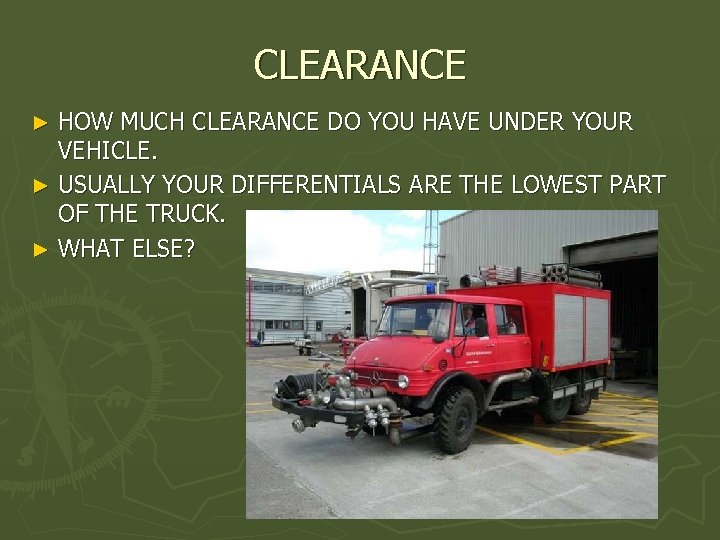 CLEARANCE

► HOW MUCH CLEARANCE DO YOU HAVE UNDER YOUR VEHICLE.

► USUALLY YOUR DIFFERENTIALS ARE THE LOWEST PART OF THE TRUCK.

► WHAT ELSE?